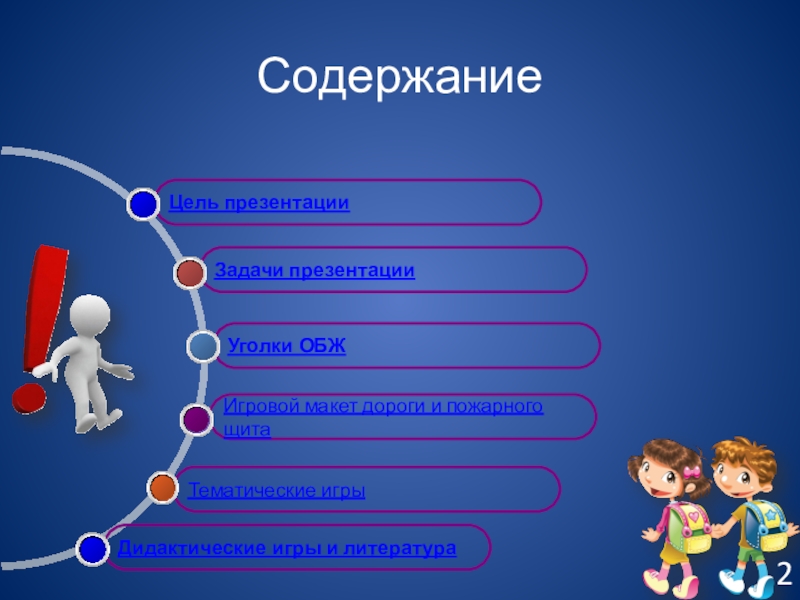 Содержание

Цель презентации

Задачи презентации

Уголки ОБЖ

Игровой макет дороги и пожарного щита

Тематические игры

Дидактические игры и литература

2